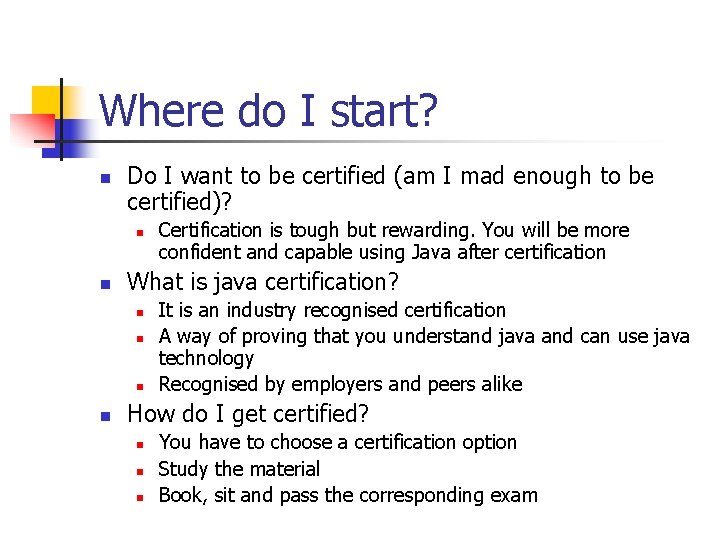 Where do I start?

- Do I want to be certified (am I mad enough to be certified)?
  - Certification is tough but rewarding. You will be more confident and capable using Java after certification
- What is java certification?
  - It is an industry recognised certification
  - A way of proving that you understand java and can use java technology
  - Recognised by employers and peers alike
- How do I get certified?
  - You have to choose a certification option
  - Study the material
  - Book, sit and pass the corresponding exam